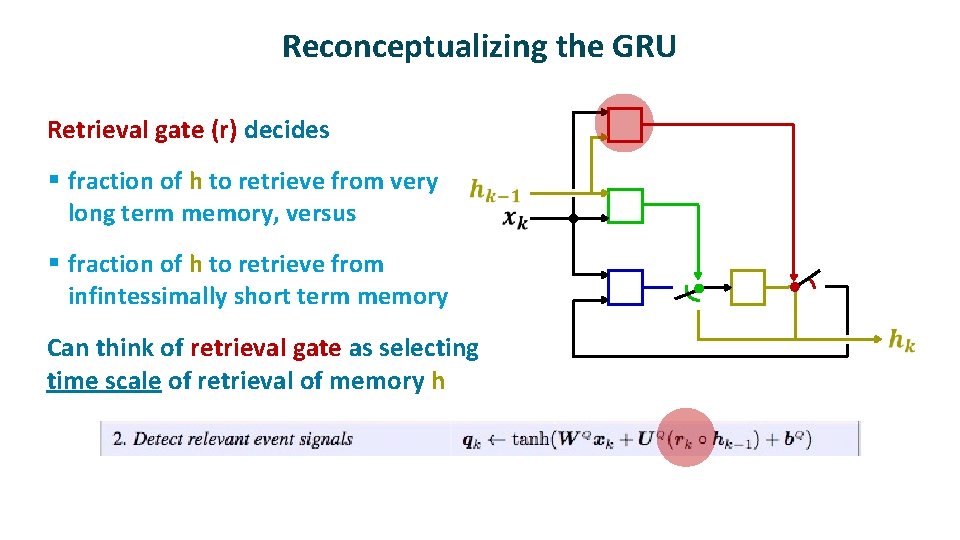 Reconceptualizing the GRU

Retrieval gate (r) decides

▪ fraction of h to retrieve from very long term memory, versus

▪ fraction of h to retrieve from infintessimally short term memory

Can think of retrieval gate as selecting time scale of retrieval of memory h

$h_{k-1}$

$x_k$

$h_k$

2. Detect relevant event signals

$q_k \leftarrow \tanh(W^Q x_k + U^Q(r_k \circ h_{k-1}) + b^Q)$